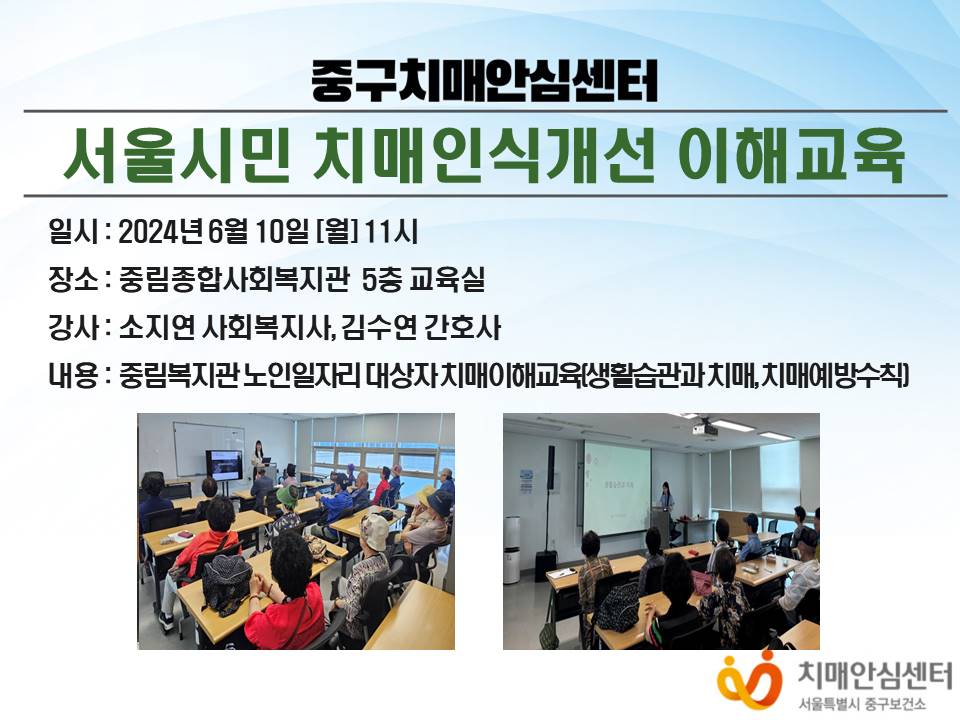 중구치매안심센터

서울시민 치매인식개선 이해교육

일시 : 2024년 6월 10일 [월] 11시

장소 : 중림종합사회복지관 5층 교육실

강사 : 소지연 사회복지사, 김수연 간호사

내용 : 중림복지관 노인일자리 대상자 치매이해교육(생활습관과 치매, 치매예방수칙)

치매안심센터
서울특별시 중구보건소